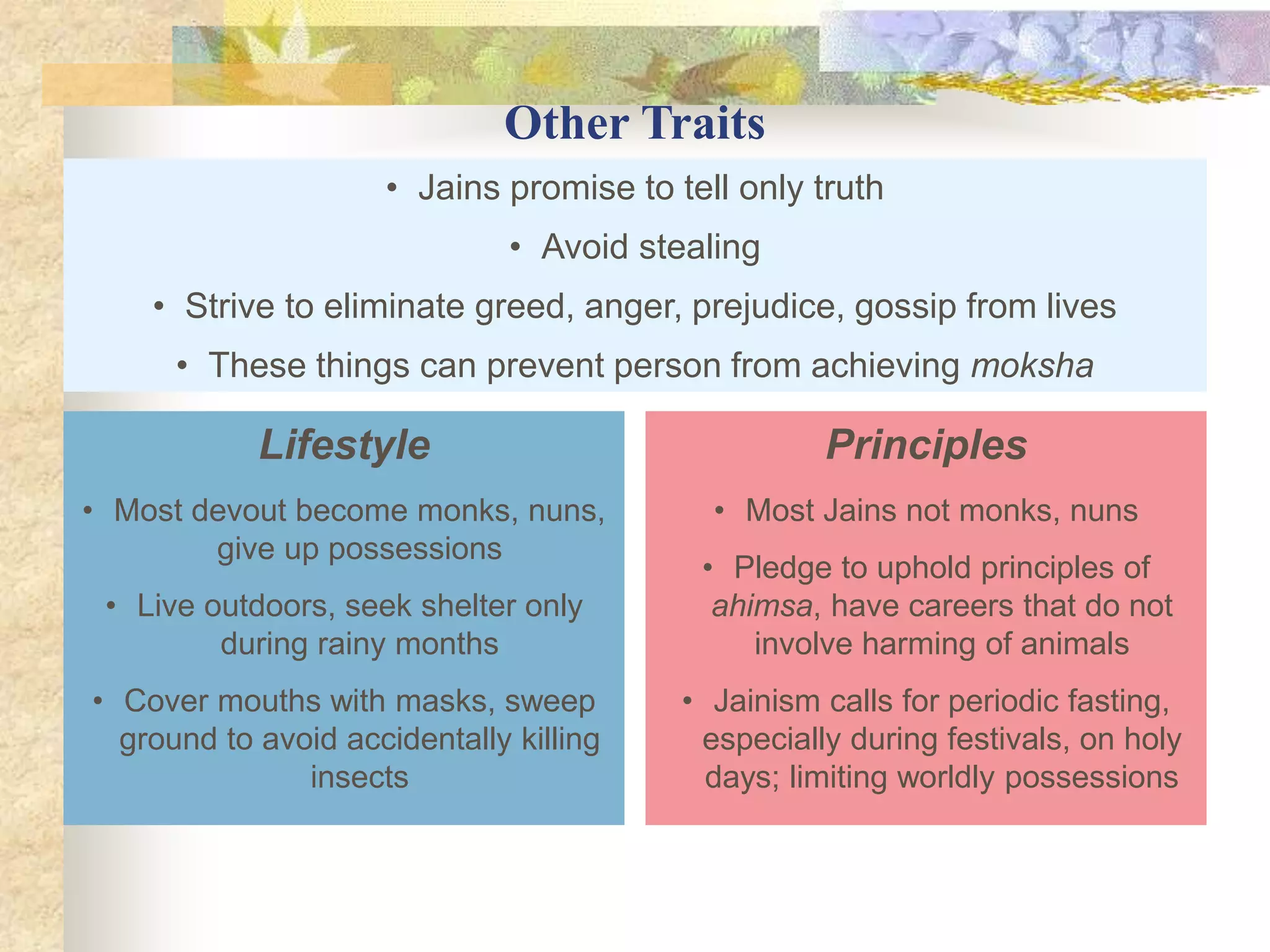 Other Traits

• Jains promise to tell only truth

• Avoid stealing

• Strive to eliminate greed, anger, prejudice, gossip from lives

• These things can prevent person from achieving moksha

Lifestyle

• Most devout become monks, nuns, give up possessions

• Live outdoors, seek shelter only during rainy months

• Cover mouths with masks, sweep ground to avoid accidentally killing insects

Principles

• Most Jains not monks, nuns

• Pledge to uphold principles of ahimsa, have careers that do not involve harming of animals

• Jainism calls for periodic fasting, especially during festivals, on holy days; limiting worldly possessions